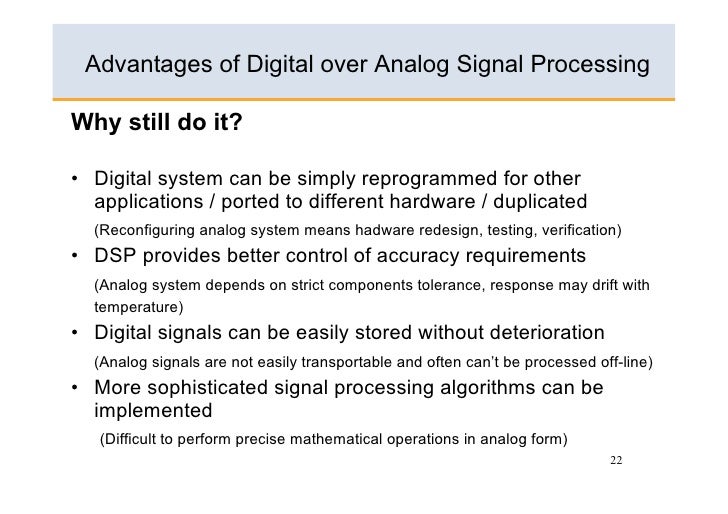 Advantages of Digital over Analog Signal Processing

Why still do it?

• Digital system can be simply reprogrammed for other applications / ported to different hardware / duplicated

(Reconfiguring analog system means hadware redesign, testing, verification)

• DSP provides better control of accuracy requirements

(Analog system depends on strict components tolerance, response may drift with temperature)

• Digital signals can be easily stored without deterioration

(Analog signals are not easily transportable and often can't be processed off-line)

• More sophisticated signal processing algorithms can be implemented

(Difficult to perform precise mathematical operations in analog form)

22